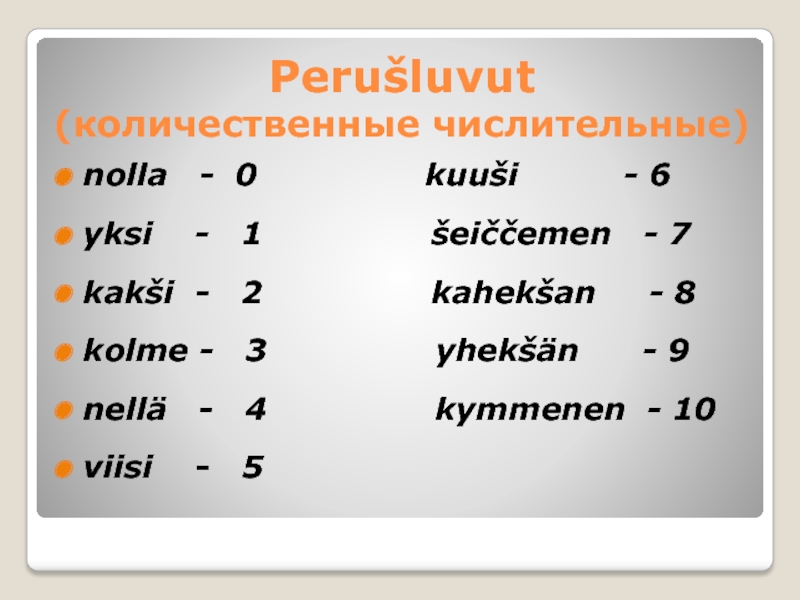 Perušluvut
(количественные числительные)

nolla - 0
yksi - 1
kakši - 2
kolme - 3
nellä - 4
viisi - 5

kuuši - 6
šeiččemen - 7
kahekšan - 8
yhekšän - 9
kymmenen - 10